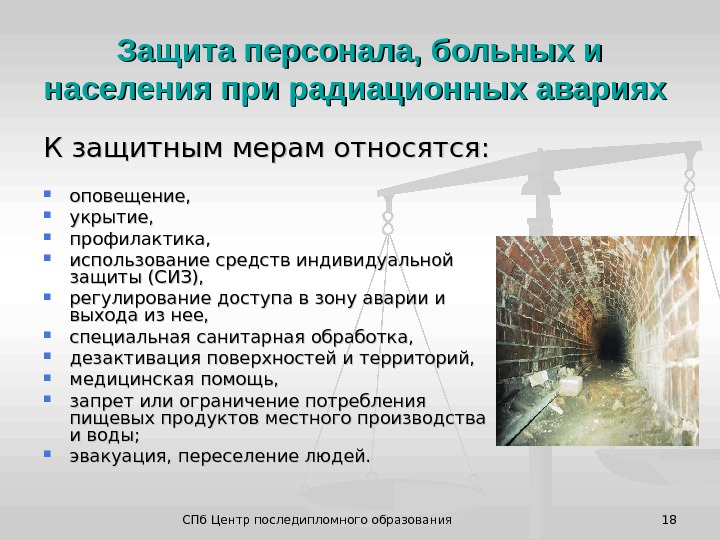 Защита персонала, больных и населения при радиационных авариях

К защитным мерам относятся:

- оповещение,
- укрытие,
- профилактика,
- использование средств индивидуальной защиты (СИЗ),
- регулирование доступа в зону аварии и выхода из нее,
- специальная санитарная обработка,
- дезактивация поверхностей и территорий,
- медицинская помощь,
- запрет или ограничение потребления пищевых продуктов местного производства и воды;
- эвакуация, переселение людей.

СПб Центр последипломного образования

18